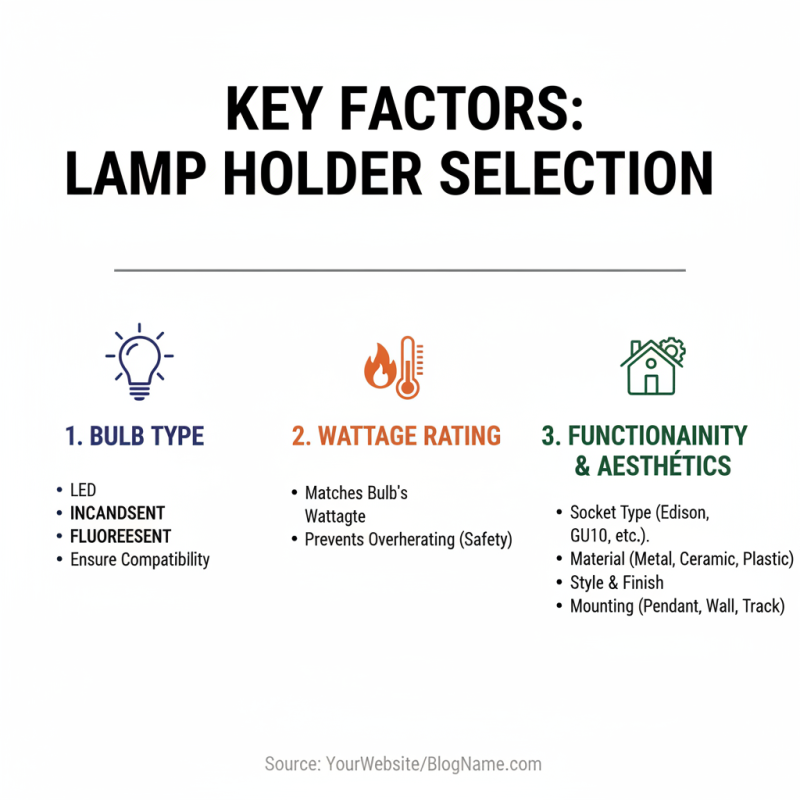 KEY FACTORS:
LAMP HOLDER SELECTION

1. BULB TYPE

• LED
• INCANDSENT
• FLUOREESENT
• Ensure Compatibility

2. WATTAGE RATING

• Matches Bulb's Wattagte
• Prevents Overherating (Safety)

3. FUNCTIONAINITY & AESTHÉTICS

• Socket Type (Edison, GU10, etc.).
• Material (Metal, Ceramic, Plastic)
• Style & Finish
• Mounting (Pendant, Wall, Track)

Source: YourWebsite/BlogName.com